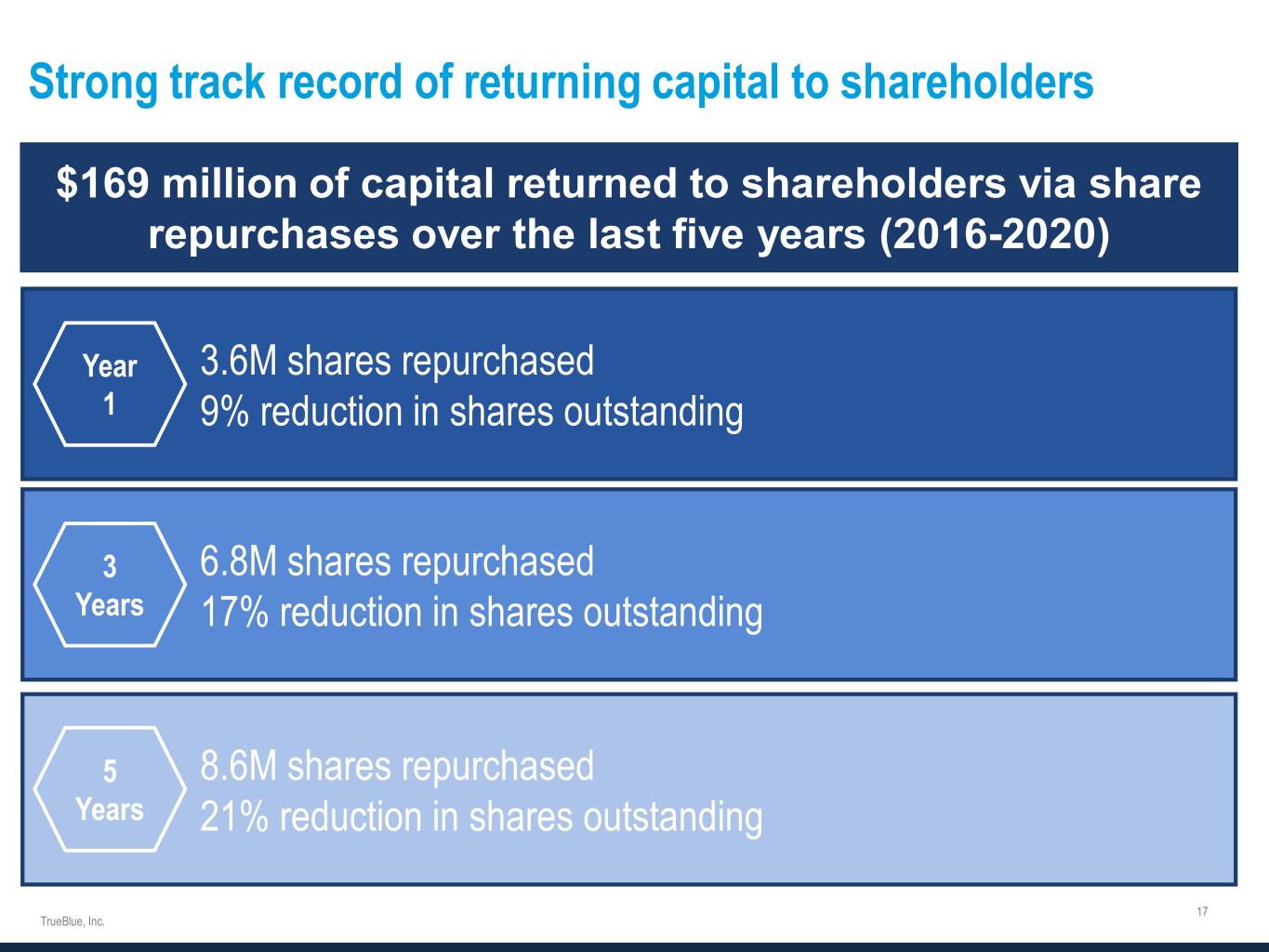 Strong track record of returning capital to shareholders

$169 million of capital returned to shareholders via share repurchases over the last five years (2016-2020)

Year 1

3.6M shares repurchased
9% reduction in shares outstanding

3 Years

6.8M shares repurchased
17% reduction in shares outstanding

5 Years

8.6M shares repurchased
21% reduction in shares outstanding

TrueBlue, Inc.

17